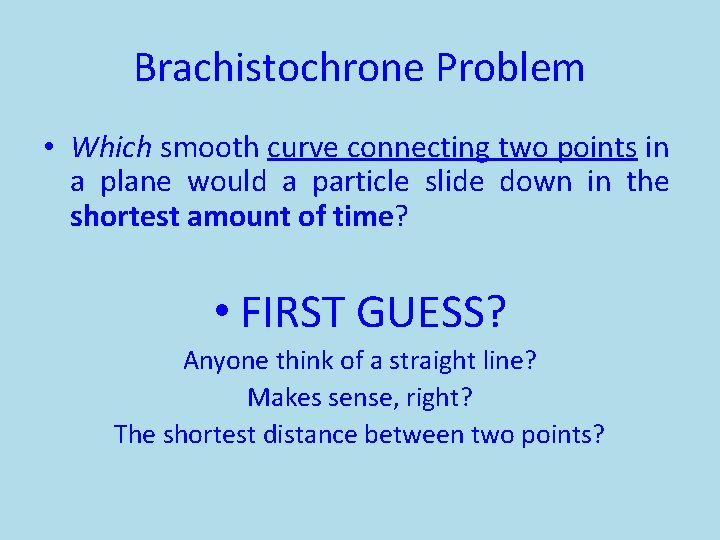 Brachistochrone Problem

• Which smooth curve connecting two points in a plane would a particle slide down in the shortest amount of time?

• FIRST GUESS?

Anyone think of a straight line?

Makes sense, right?

The shortest distance between two points?